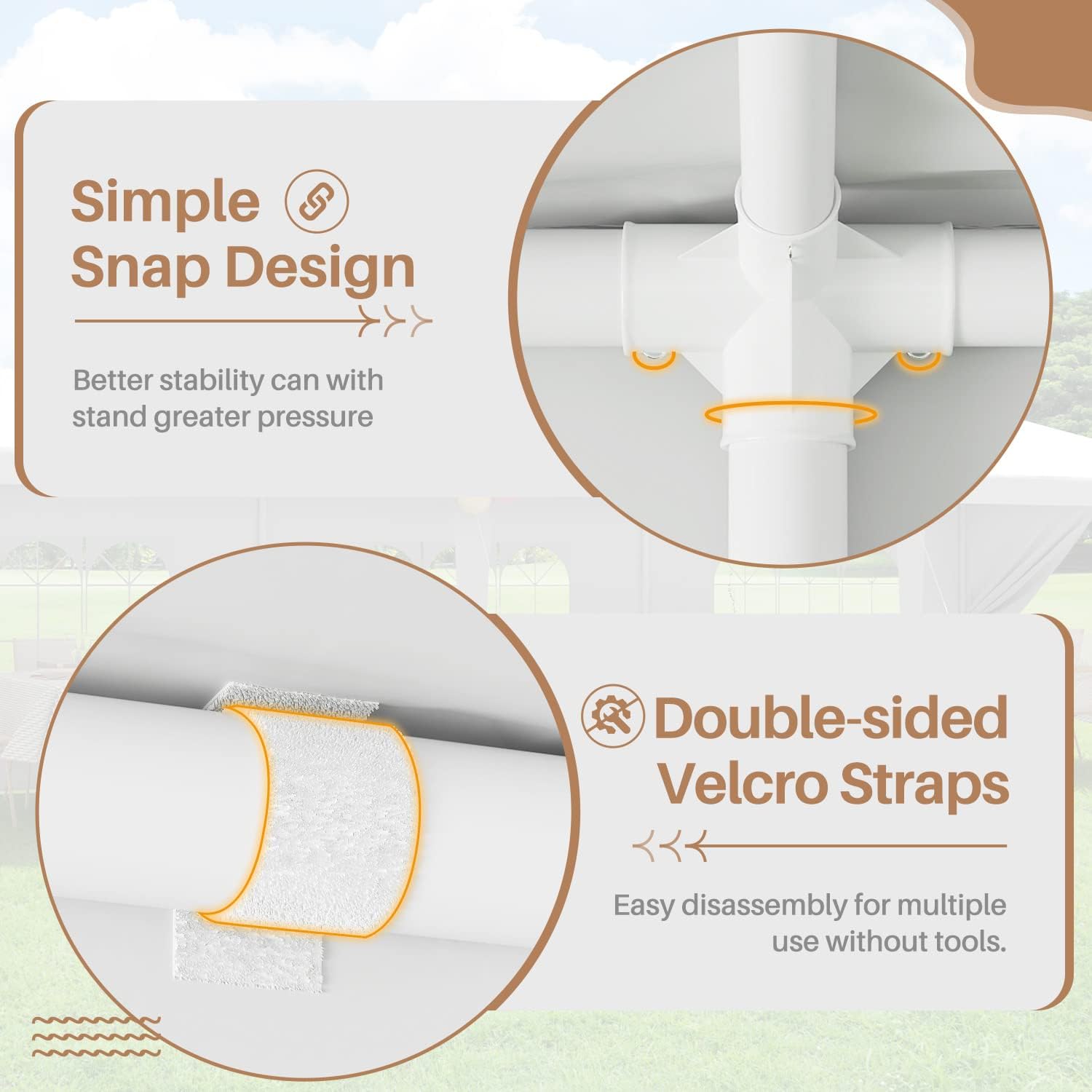 Simple Snap Design

Better stability can with stand greater pressure

Double-sided Velcro Straps

Easy disassembly for multiple use without tools.